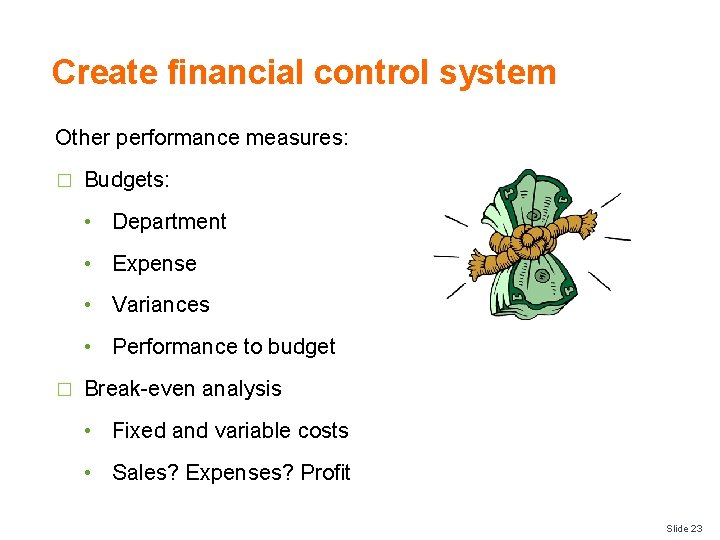 Create financial control system

Other performance measures:

□ Budgets:

• Department

• Expense

• Variances

• Performance to budget

□ Break-even analysis

• Fixed and variable costs

• Sales? Expenses? Profit

Slide 23